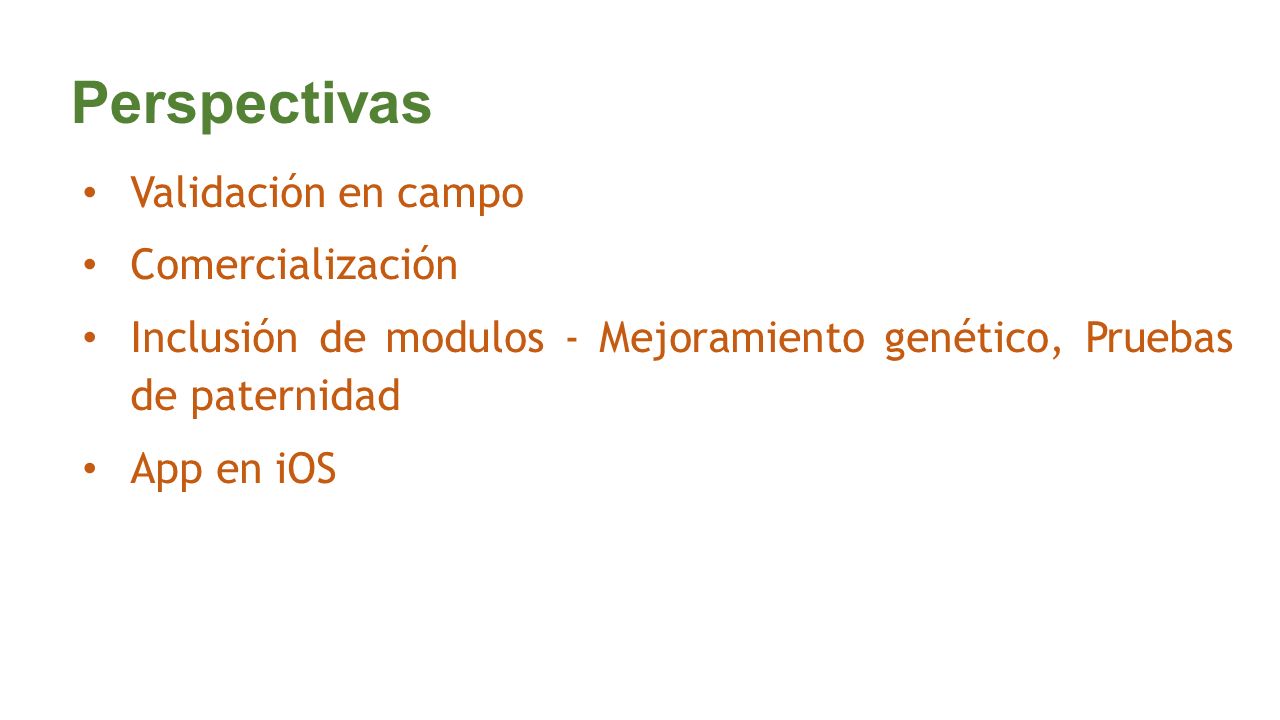 Perspectivas

• Validación en campo
• Comercialización
• Inclusión de modulos - Mejoramiento genético, Pruebas de paternidad
• App en iOS